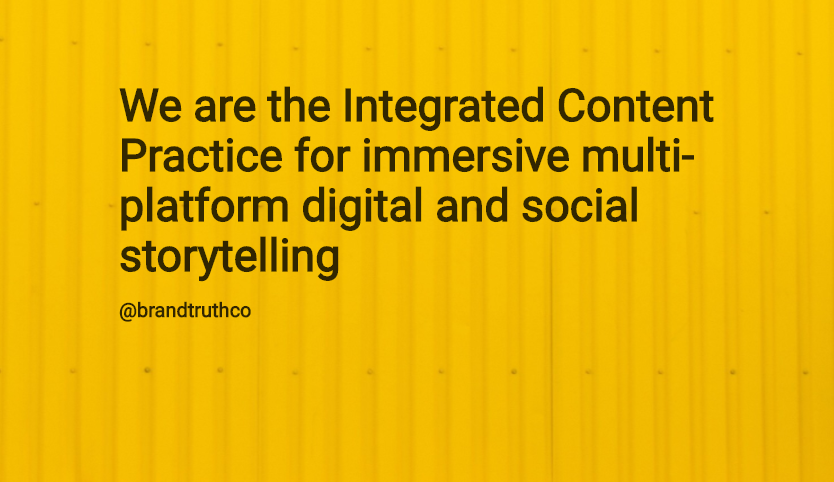 We are the Integrated Content Practice for immersive multi-platform digital and social storytelling

@brandtruthco